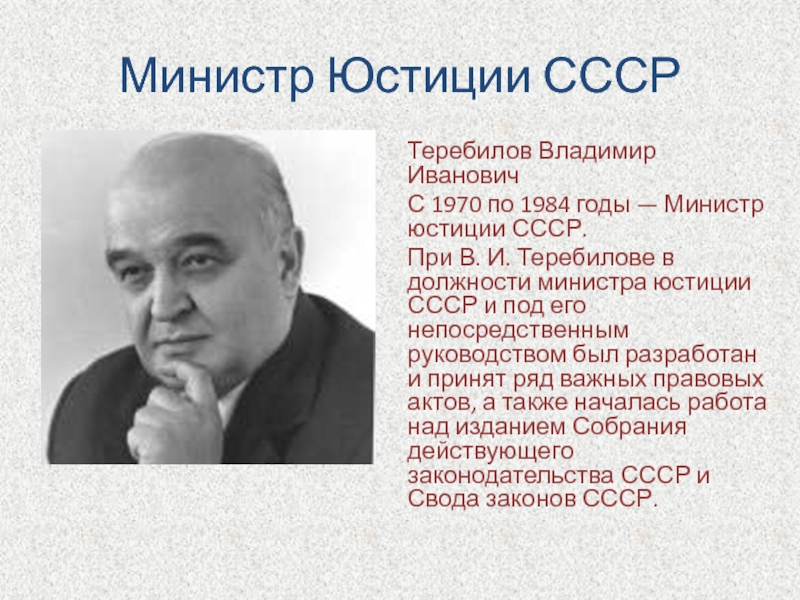 Министр Юстиции СССР

Теребилов Владимир Иванович

С 1970 по 1984 годы — Министр юстиции СССР.

При В. И. Теребилове в должности министра юстиции СССР и под его непосредственным руководством был разработан и принят ряд важных правовых актов, а также началась работа над изданием Собрания действующего законодательства СССР и Свода законов СССР.